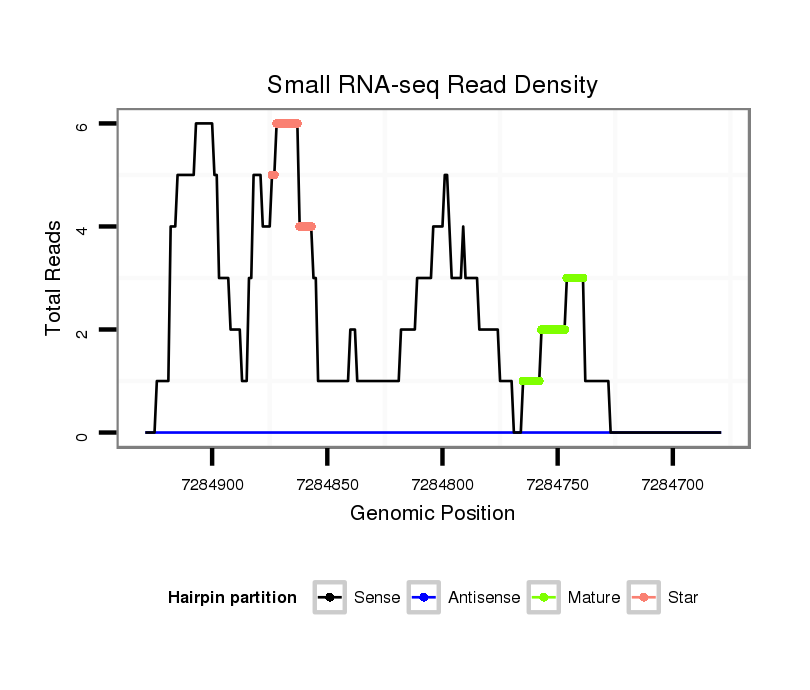 Small RNA-seq Read Density

Total Reads

6
4
2
0

7284900
7284850
7284800
7284750
7284700

Genomic Position

Hairpin partition
Sense
Antisense
Mature
Star